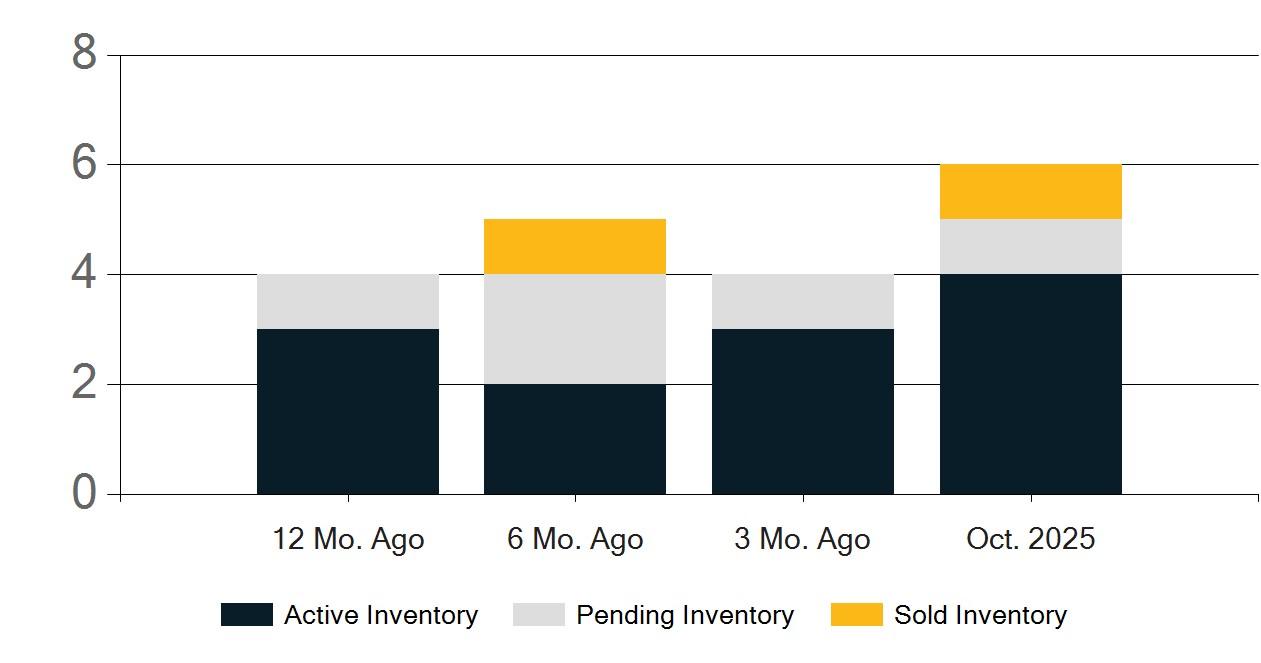 8
6
4
2
0

12 Mo. Ago
6 Mo. Ago
3 Mo. Ago
Oct. 2025

Active Inventory
Pending Inventory
Sold Inventory